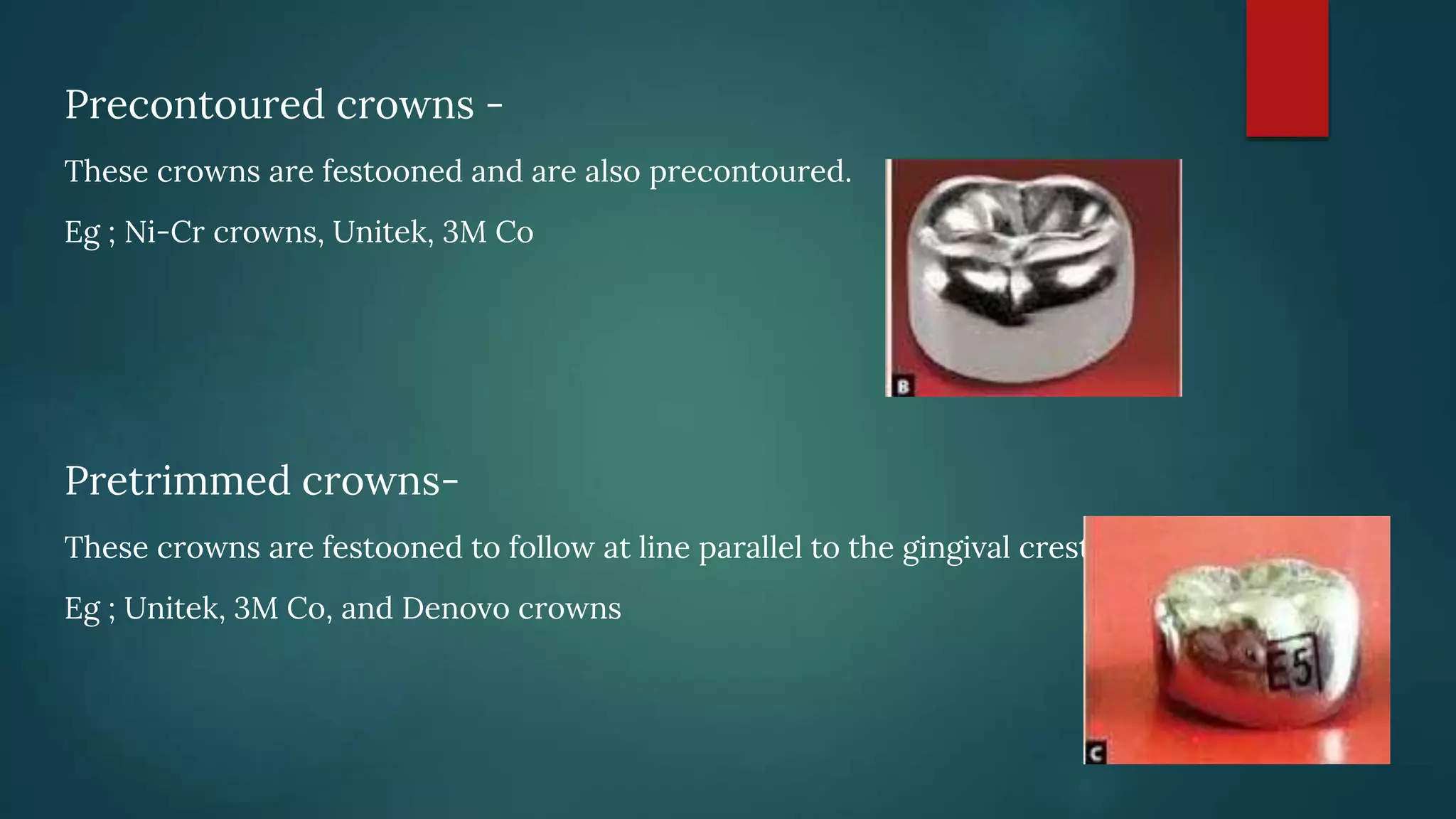 Precontoured crowns -

These crowns are festooned and are also precontoured.

Eg ; Ni-Cr crowns, Unitek, 3M Co

B

Pretrimmed crowns-

These crowns are festooned to follow at line parallel to the gingival crest

Eg ; Unitek, 3M Co, and Denovo crowns

E5

C